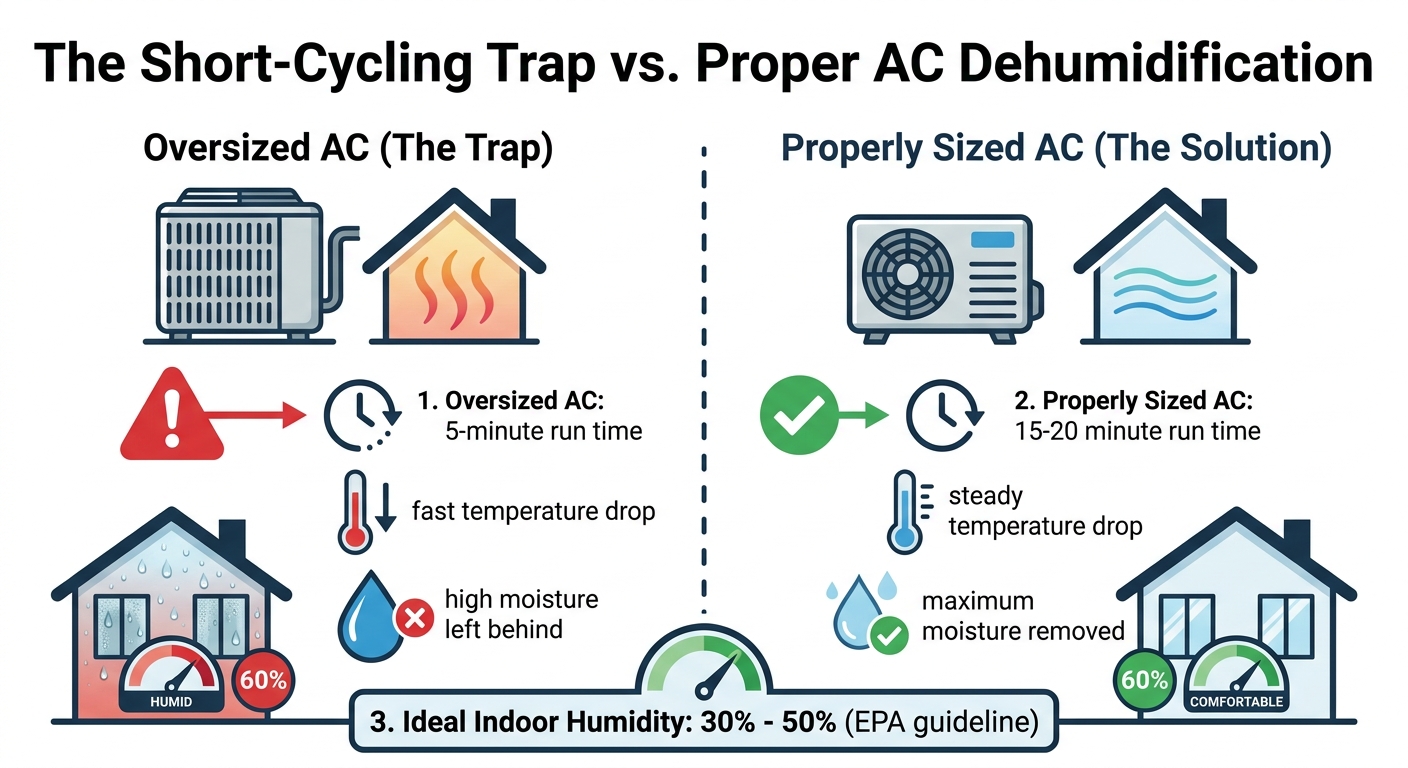 The Short-Cycling Trap vs. Proper AC Dehumidification

Oversized AC (The Trap)

1. Oversized AC:
5-minute run time

fast temperature drop

high moisture left behind

HUMID

60%

Properly Sized AC (The Solution)

2. Properly Sized AC:
15-20 minute run time

steady temperature drop

maximum moisture removed

60%

COMFORTABLE

3. Ideal Indoor Humidity: 30% - 50% (EPA guideline)